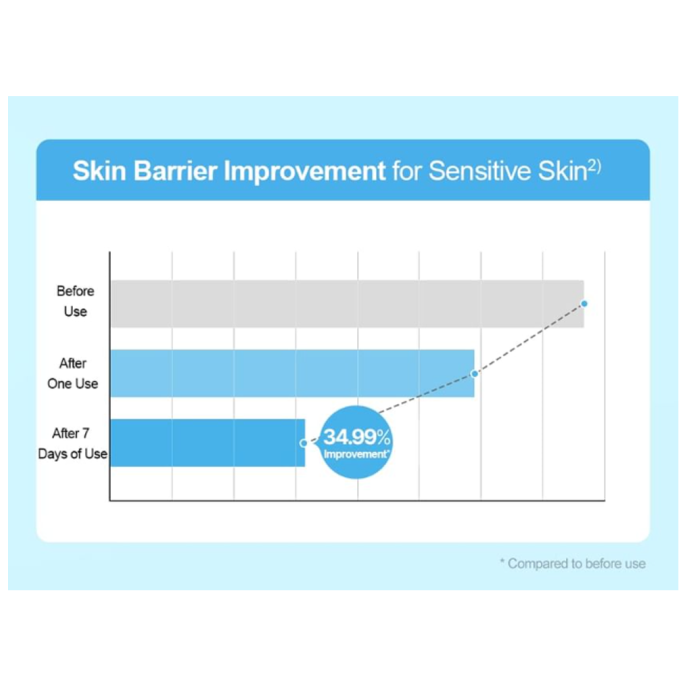 Skin Barrier Improvement for Sensitive Skin$^{2)}$

Before Use

After One Use

After 7 Days of Use

34.99% Improvement*

* Compared to before use